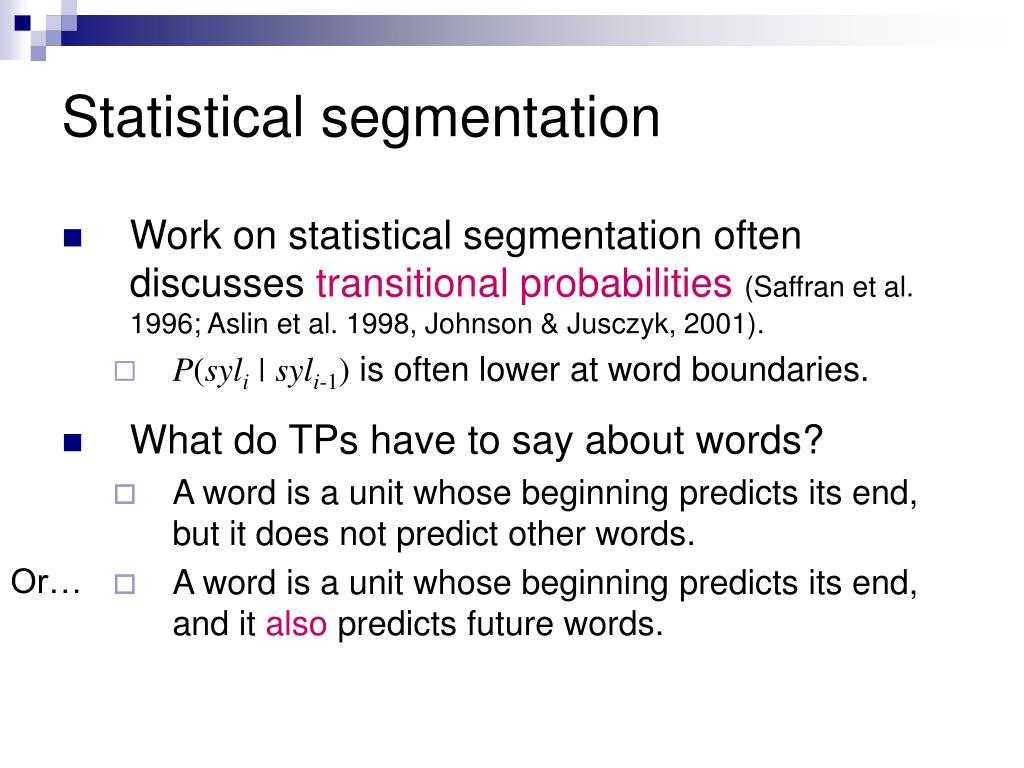 Statistical segmentation

Work on statistical segmentation often discusses transitional probabilities (Saffran et al. 1996; Aslin et al. 1998, Johnson & Jusczyk, 2001).

$P(syl_i \mid syl_{i-1})$ is often lower at word boundaries.

What do TPs have to say about words?

A word is a unit whose beginning predicts its end, but it does not predict other words.

Or…

A word is a unit whose beginning predicts its end, and it also predicts future words.